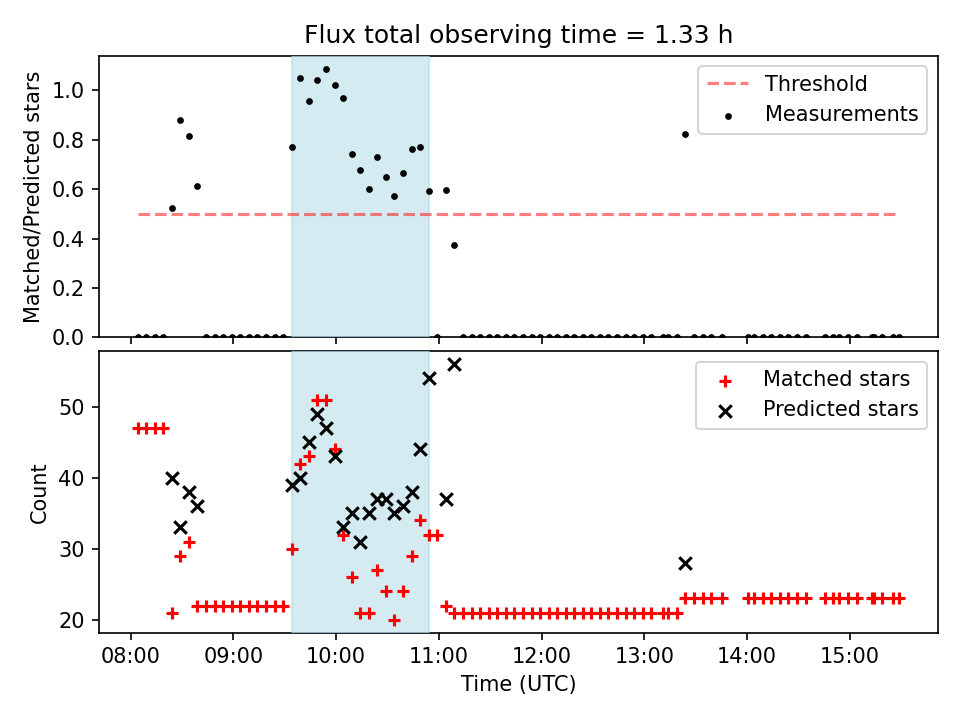 Flux total observing time = 1.33 h

Matched/Predicted stars

1.0
0.8
0.6
0.4
0.2
0.0

Threshold
Measurements

Count

50
40
30
20

Matched stars
Predicted stars

08:00
09:00
10:00
11:00
12:00
13:00
14:00
15:00

Time (UTC)